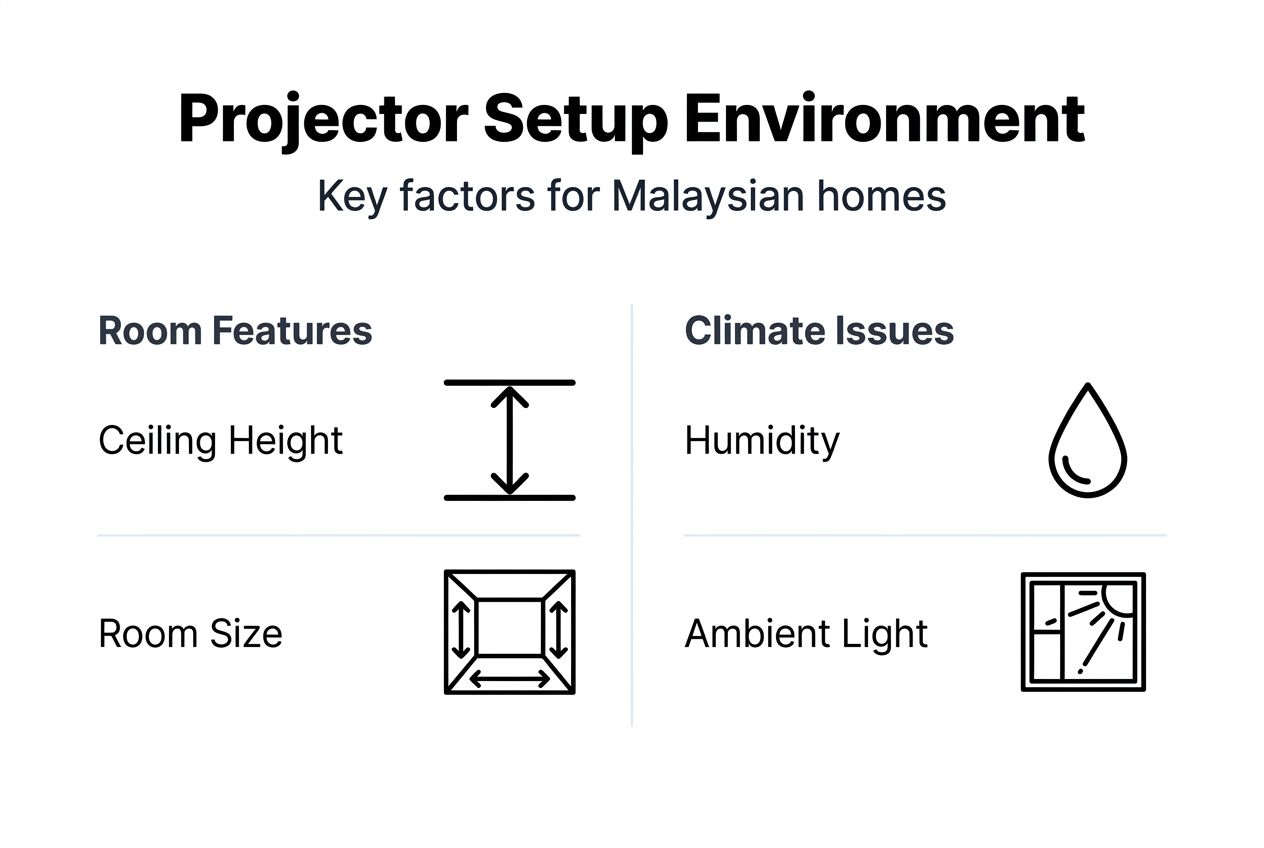 Projector Setup Environment

Key factors for Malaysian homes

Room Features

Ceiling Height

Room Size

Climate Issues

Humidity

Ambient Light